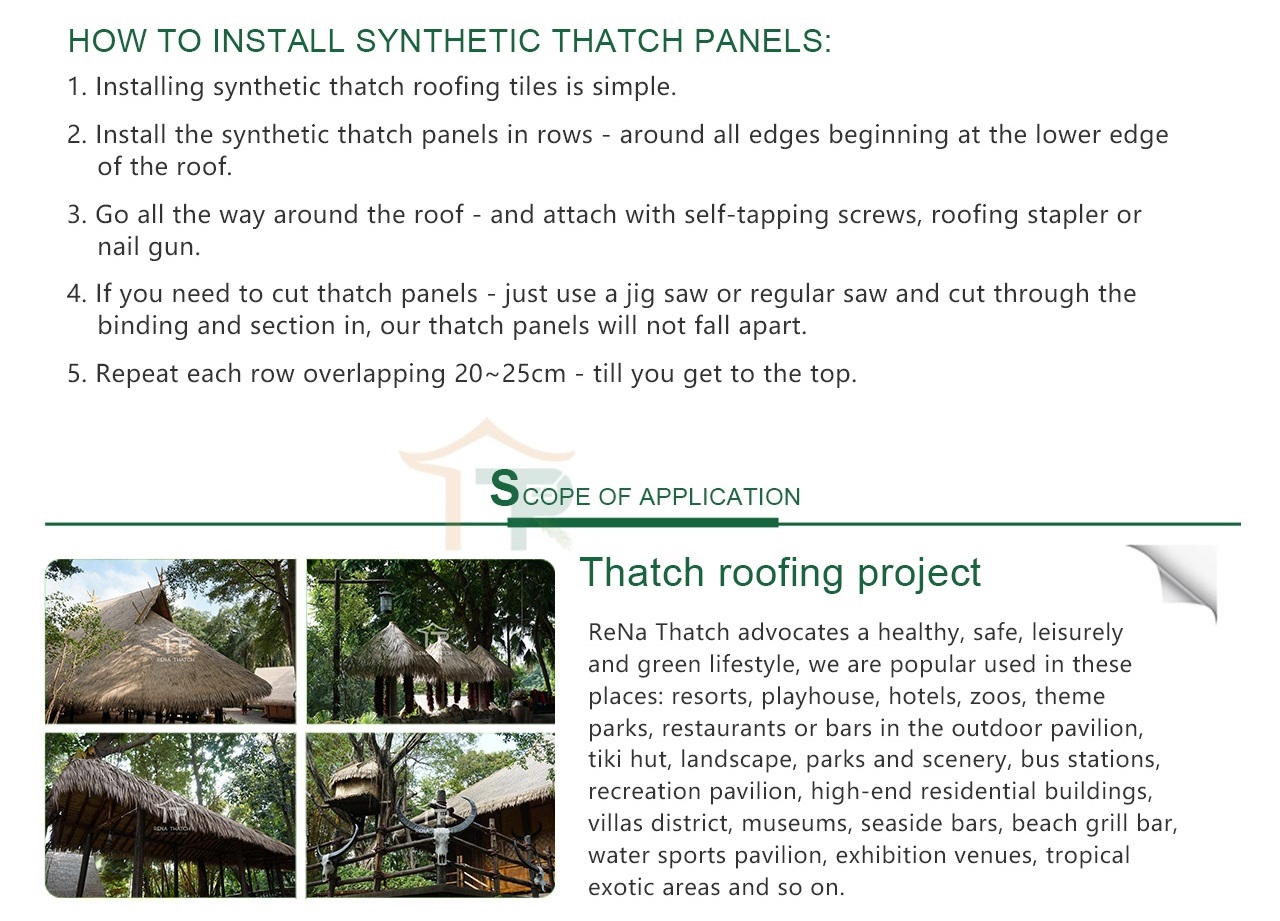 HOW TO INSTALL SYNTHETIC THATCH PANELS:

1. Installing synthetic thatch roofing tiles is simple.

2. Install the synthetic thatch panels in rows - around all edges beginning at the lower edge of the roof.

3. Go all the way around the roof - and attach with self-tapping screws, roofing stapler or nail gun.

4. If you need to cut thatch panels - just use a jig saw or regular saw and cut through the binding and section in, our thatch panels will not fall apart.

5. Repeat each row overlapping 20~25cm - till you get to the top.

SCOPE OF APPLICATION

RENA THATCH

RENA THATCH

Thatch roofing project

ReNa Thatch advocates a healthy, safe, leisurely and green lifestyle, we are popular used in these places: resorts, playhouse, hotels, zoos, theme parks, restaurants or bars in the outdoor pavilion, tiki hut, landscape, parks and scenery, bus stations, recreation pavilion, high-end residential buildings, villas district, museums, seaside bars, beach grill bar, water sports pavilion, exhibition venues, tropical exotic areas and so on.